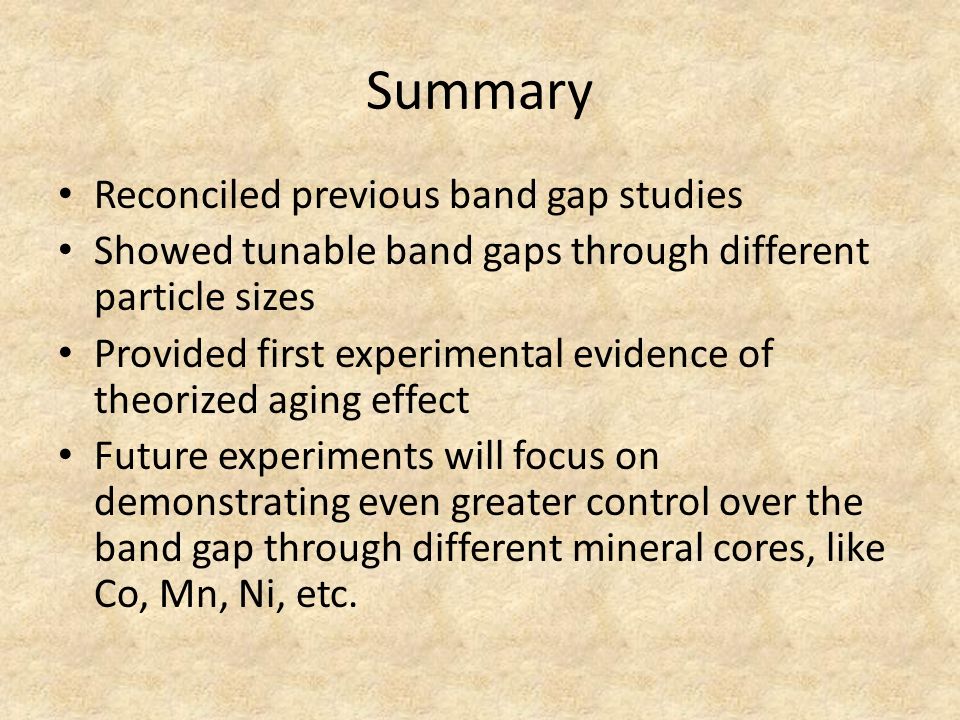 Summary

• Reconciled previous band gap studies
• Showed tunable band gaps through different particle sizes
• Provided first experimental evidence of theorized aging effect
• Future experiments will focus on demonstrating even greater control over the band gap through different mineral cores, like Co, Mn, Ni, etc.